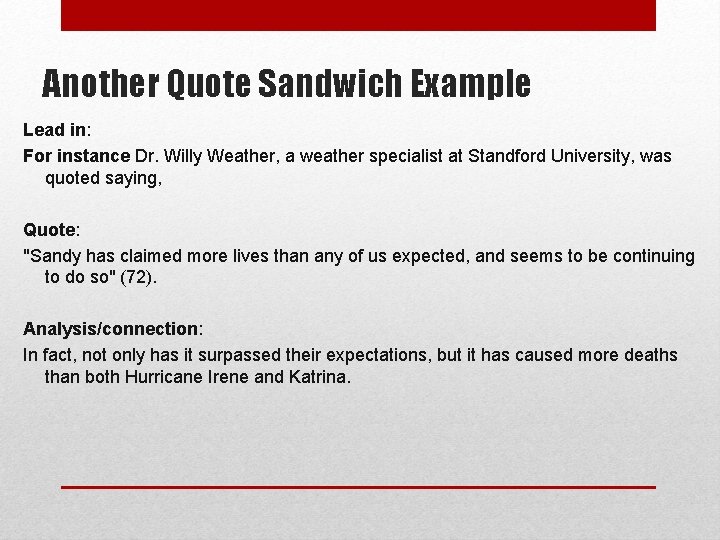 Another Quote Sandwich Example

Lead in:

For instance Dr. Willy Weather, a weather specialist at Standford University, was quoted saying,

Quote:

"Sandy has claimed more lives than any of us expected, and seems to be continuing to do so" (72).

Analysis/connection:

In fact, not only has it surpassed their expectations, but it has caused more deaths than both Hurricane Irene and Katrina.